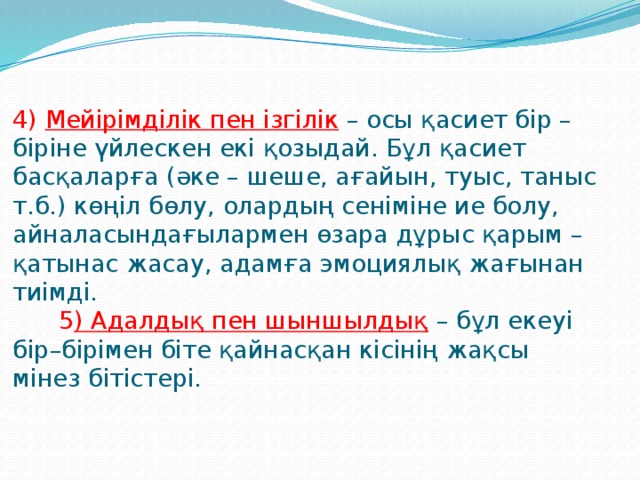 4) Мейірімділік пен ізгілік – осы қасиет бір – біріне үйлескен екі қозыдай. Бұл қасиет басқаларға (әке – шеше, ағайын, туыс, таныс т.б.) көңіл бөлу, олардың сеніміне ие болу, айналасындағылармен өзара дұрыс қарым – қатынас жасау, адамға эмоциялық жағынан тиімді.

5) Адалдық пен шыншылдық – бұл екеуі бір–бірімен біте қайнасқан кісінің жақсы мінез бітістері.